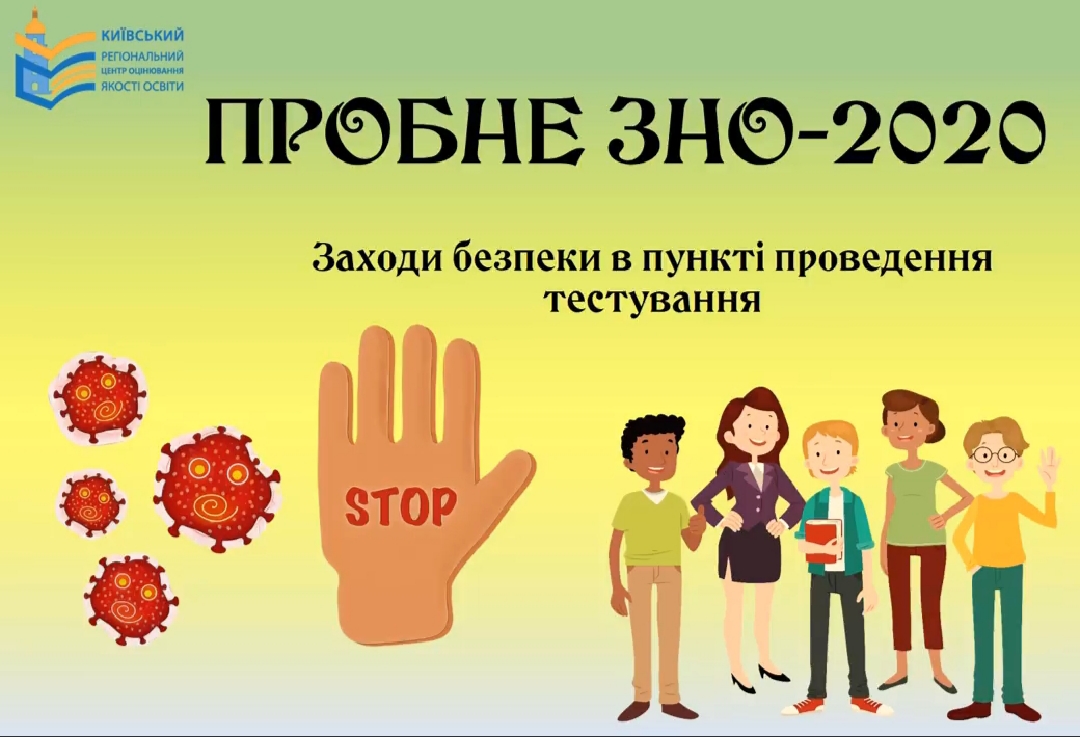 КИЇВСЬКИЙ
РЕГІОНАЛЬНИЙ
ЦЕНТР ОЦІНЮВАННЯ
ЯКОСТІ ОСВІТИ

ПРОБНЕ ЗНО-2020

Заходи безпеки в пункті проведення тестування

STOP